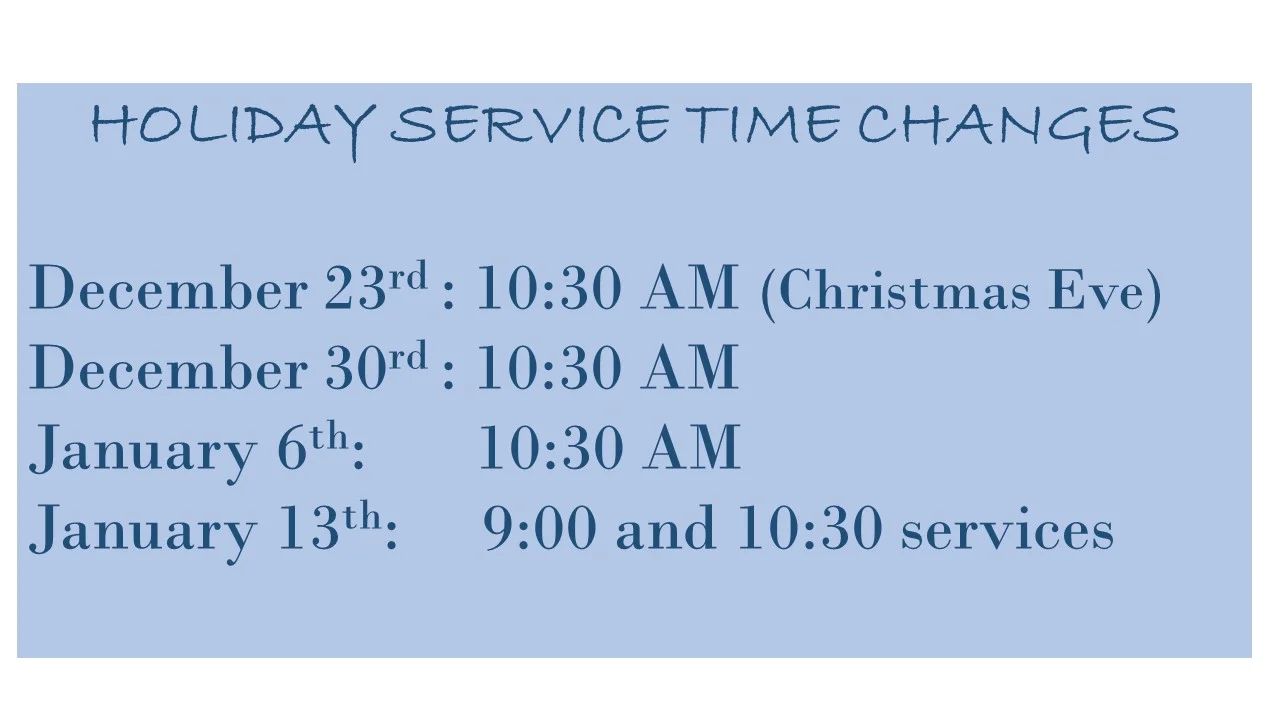 HOLIDAY SERVICE TIME CHANGES

December 23rd : 10:30 AM (Christmas Eve)
December 30rd : 10:30 AM
January 6th: 10:30 AM
January 13th: 9:00 and 10:30 services